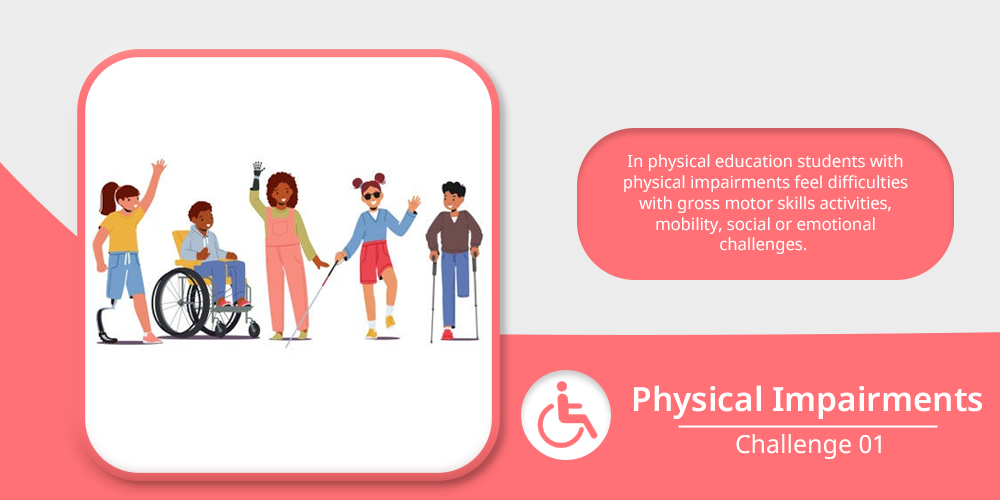 In physical education students with physical impairments feel difficulties with gross motor skills activities, mobility, social or emotional challenges.

Physical Impairments

Challenge 01